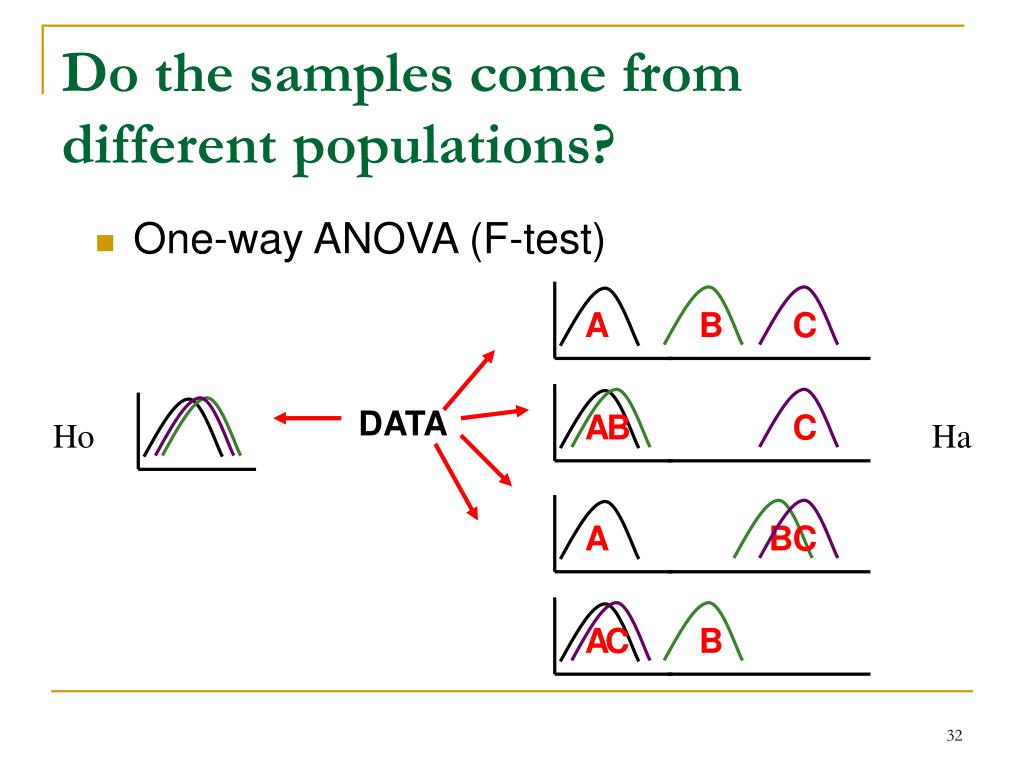 Do the samples come from different populations?

One-way ANOVA (F-test)

Ho

DATA

A B C

AB C

A BC

AC B

Ha

32